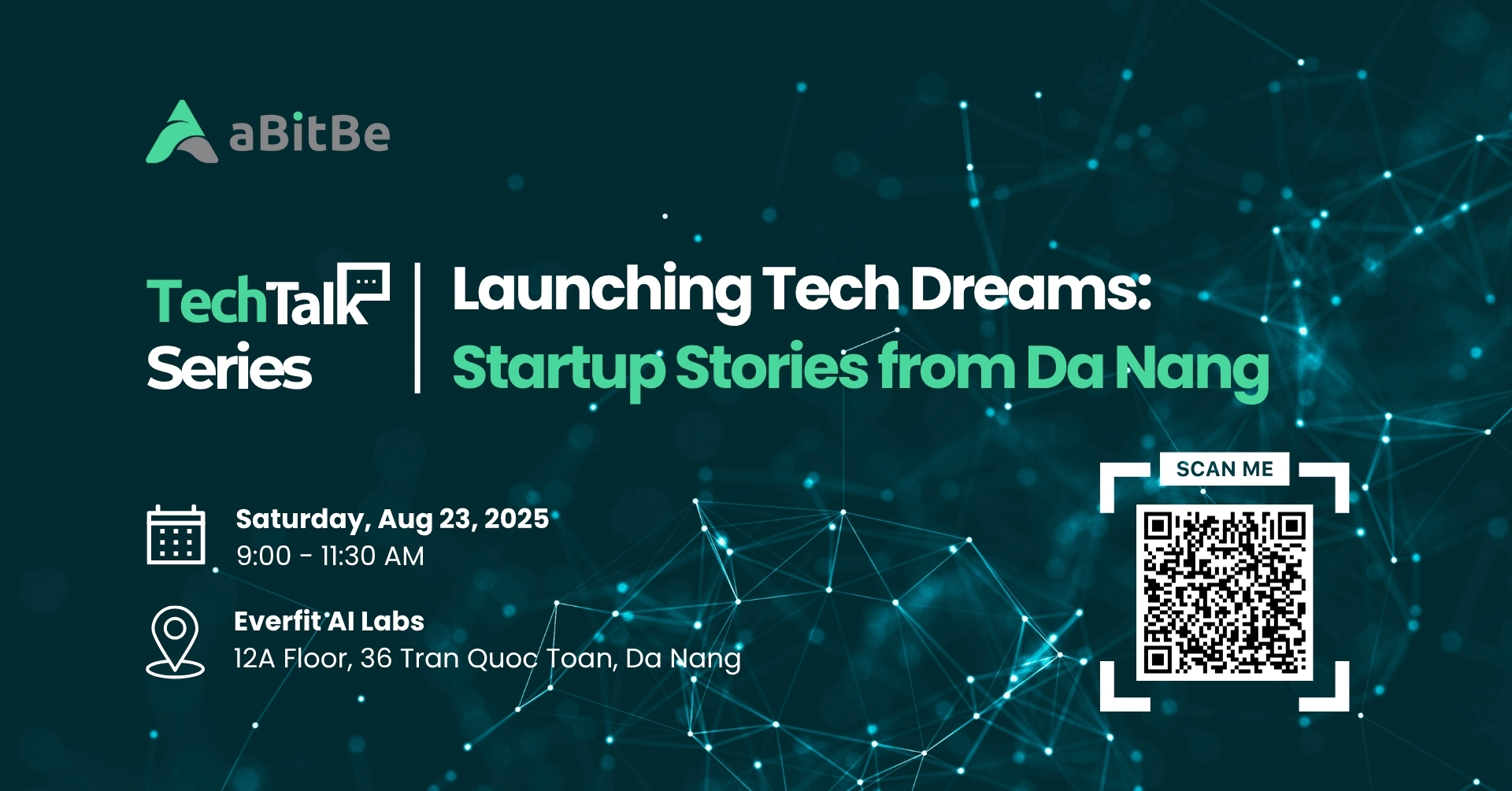 aBitBe

TechTalk Series

Launching Tech Dreams: Startup Stories from Da Nang

Saturday, Aug 23, 2025
9:00 - 11:30 AM

Everfit AI Labs
12A Floor, 36 Tran Quoc Toan, Da Nang

SCAN ME